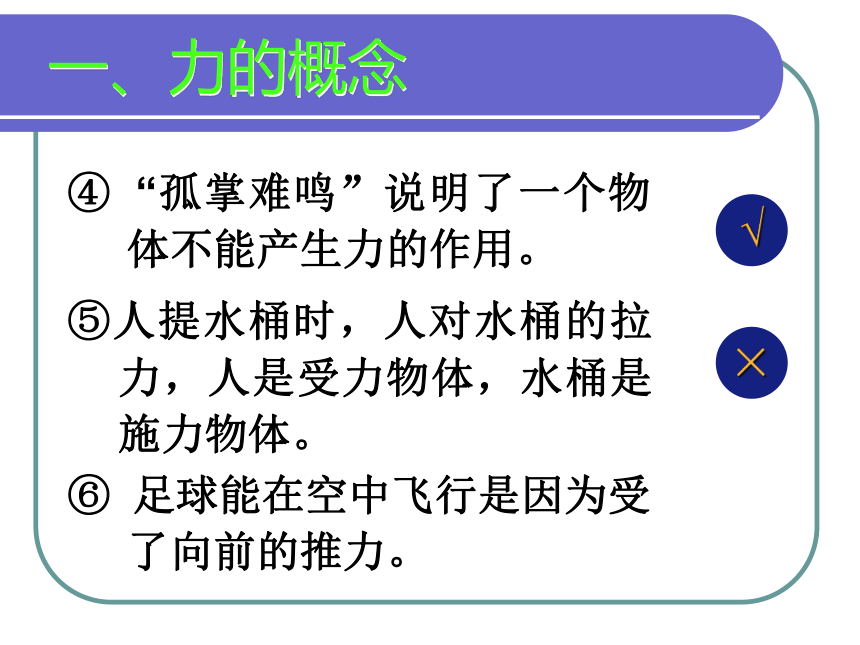 一、力的概念

④“孤掌难鸣”说明了一个物体不能产生力的作用。

√

⑤人提水桶时，人对水桶的拉力，人是受力物体，水桶是施力物体。

×

⑥ 足球能在空中飞行是因为受了向前的推力。